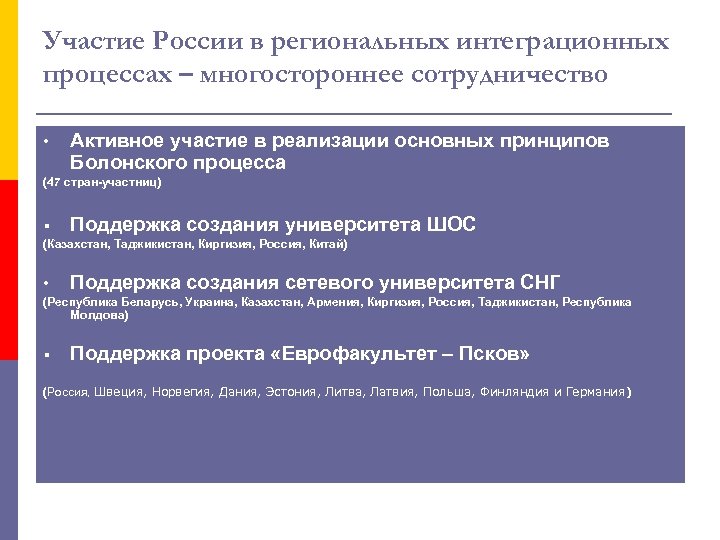 Участие России в региональных интеграционных процессах – многостороннее сотрудничество

• Активное участие в реализации основных принципов Болонского процесса
(47 стран-участниц)

▪ Поддержка создания университета ШОС
(Казахстан, Таджикистан, Киргизия, Россия, Китай)

• Поддержка создания сетевого университета СНГ
(Республика Беларусь, Украина, Казахстан, Армения, Киргизия, Россия, Таджикистан, Республика Молдова)

▪ Поддержка проекта «Еврофакультет – Псков»

(Россия, Швеция, Норвегия, Дания, Эстония, Литва, Латвия, Польша, Финляндия и Германия)